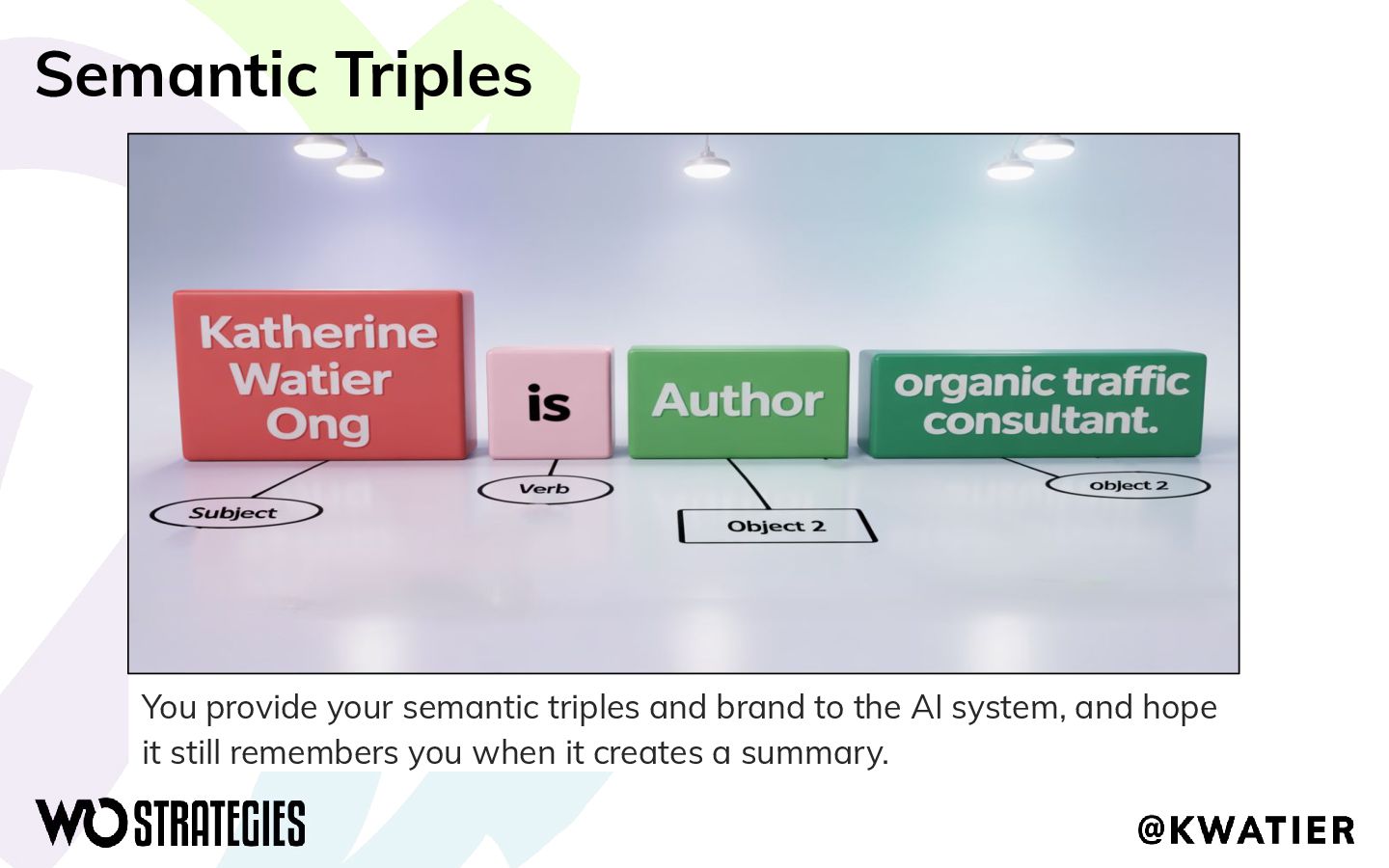 Semantic Triples

Katherine Watier Ong

is

Author

organic traffic consultant.

Subject

Verb

Object 2

Object 2

You provide your semantic triples and brand to the AI system, and hope it still remembers you when it creates a summary.

WO STRATEGIES

@KWATIER